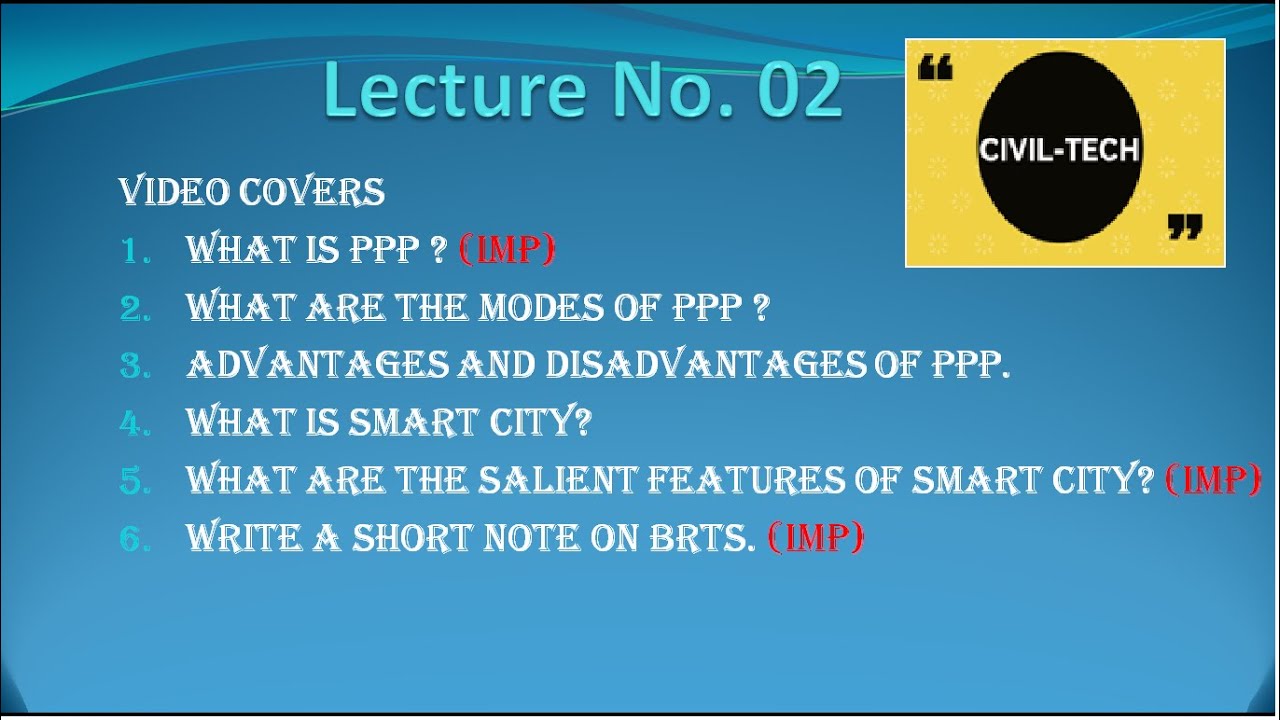 Lecture No. 02

“ CIVIL-TECH ”

VIDEO COVERS
1. WHAT IS PPP ? (IMP)
2. WHAT ARE THE MODES OF PPP ?
3. ADVANTAGES AND DISADVANTAGES OF PPP.
4. WHAT IS SMART CITY?
5. WHAT ARE THE SALIENT FEATURES OF SMART CITY? (IMP)
6. WRITE A SHORT NOTE ON BRTS. (IMP)